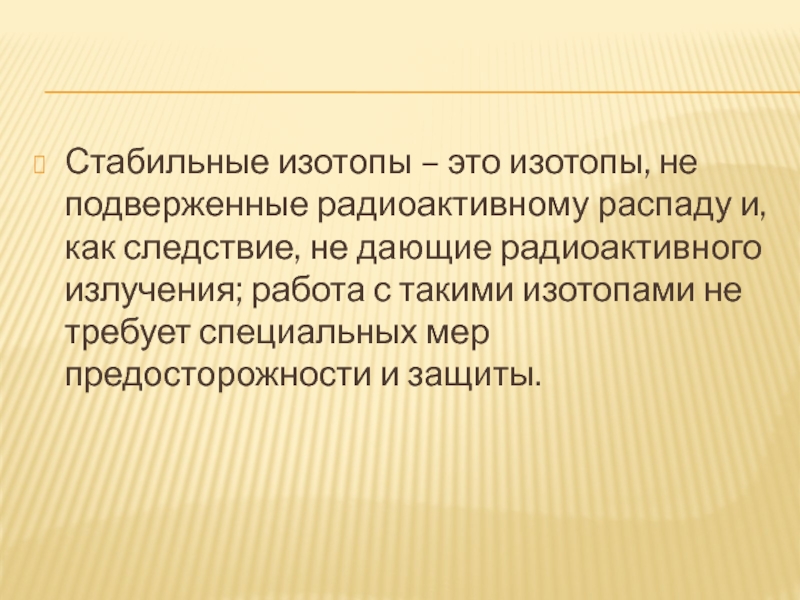 Стабильные изотопы – это изотопы, не подверженные радиоактивному распаду и, как следствие, не дающие радиоактивного излучения; работа с такими изотопами не требует специальных мер предосторожности и защиты.